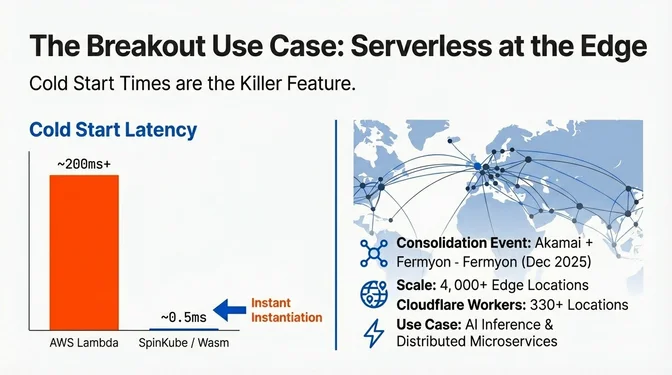 The Breakout Use Case: Serverless at the Edge

Cold Start Times are the Killer Feature.

Cold Start Latency

~200ms+

~0.5ms

Instant Instantiation

AWS Lambda

SpinKube / Wasm

Consolidation Event: Akamai + Fermyon - Fermyon (Dec 2025)

Scale: 4,000+ Edge Locations

Cloudflare Workers: 330+ Locations

Use Case: AI Inference & Distributed Microservices